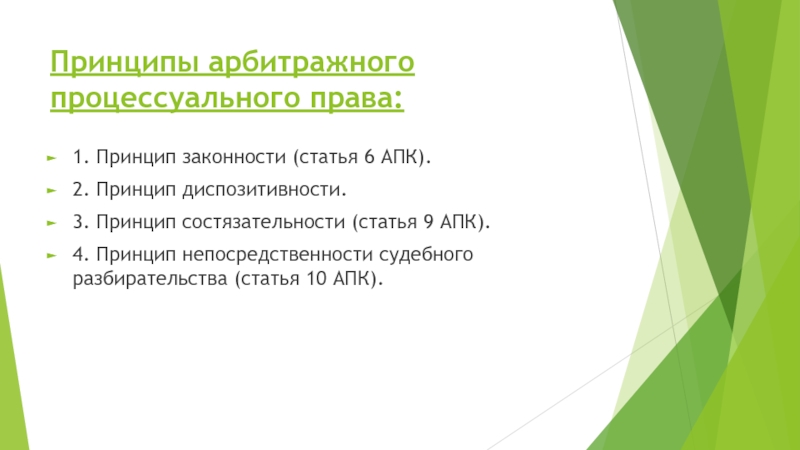 Принципы арбитражного процессуального права:

1. Принцип законности (статья 6 АПК).

2. Принцип диспозитивности.

3. Принцип состязательности (статья 9 АПК).

4. Принцип непосредственности судебного разбирательства (статья 10 АПК).